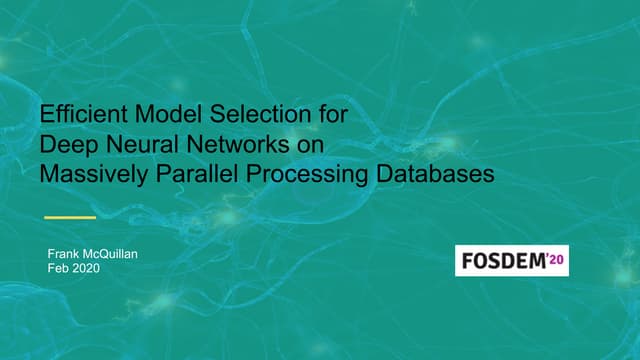 Efficient Model Selection for Deep Neural Networks on Massively Parallel Processing Databases

Frank McQuillan
Feb 2020

FOSDEM'20